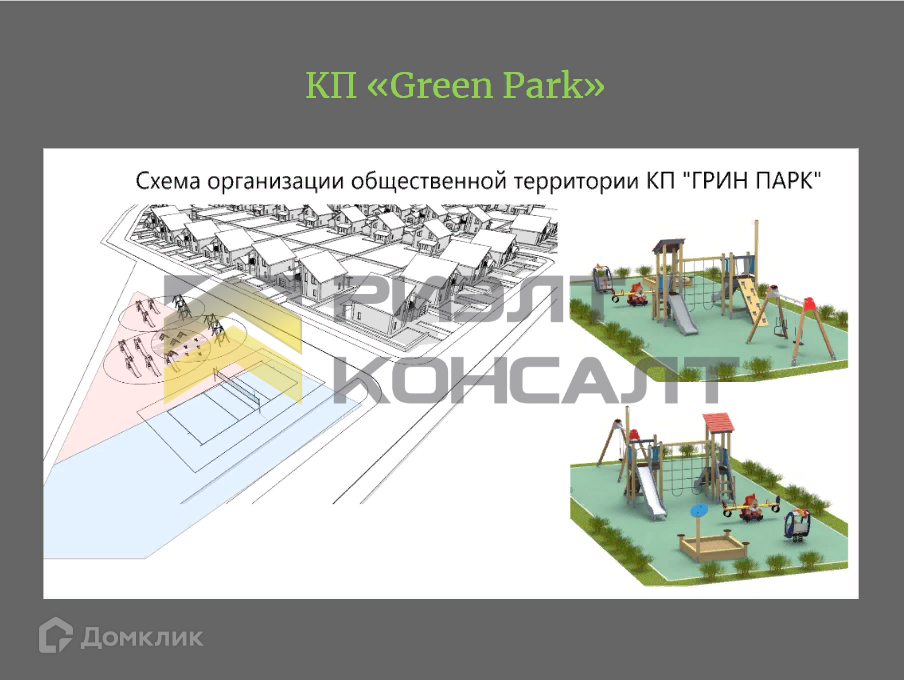 КП «Green Park»

Схема организации общественной территории КП "ГРИН ПАРК"

РИЭЛТ
КОНСАЛТ

Домклик